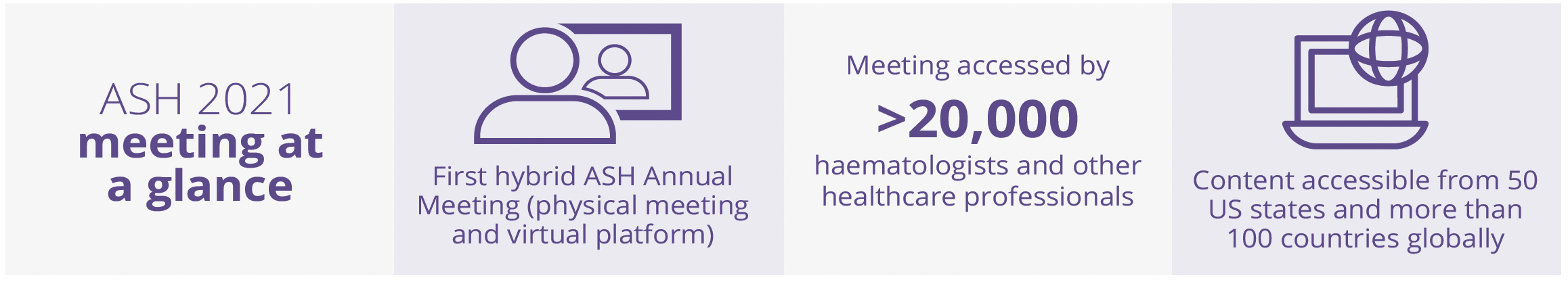 ASH 2021 meeting at a glance

First hybrid ASH Annual Meeting (physical meeting and virtual platform)

Meeting accessed by
>20,000
haematologists and other healthcare professionals

Content accessible from 50 US states and more than 100 countries globally